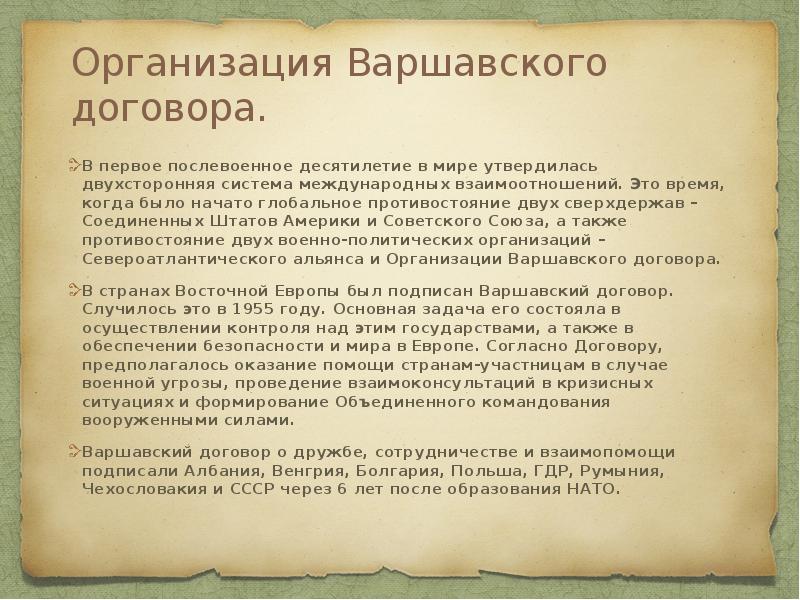 Организация Варшавского договора.

В первое послевоенное десятилетие в мире утвердилась двухсторонняя система международных взаимоотношений. Это время, когда было начато глобальное противостояние двух сверхдержав – Соединенных Штатов Америки и Советского Союза, а также противостояние двух военно-политических организаций – Североатлантического альянса и Организации Варшавского договора.

В странах Восточной Европы был подписан Варшавский договор. Случилось это в 1955 году. Основная задача его состояла в осуществлении контроля над этим государствами, а также в обеспечении безопасности и мира в Европе. Согласно Договору, предполагалось оказание помощи странам-участницам в случае военной угрозы, проведение взаимоконсультаций в кризисных ситуациях и формирование Объединенного командования вооруженными силами.

Варшавский договор о дружбе, сотрудничестве и взаимопомощи подписали Албания, Венгрия, Болгария, Польша, ГДР, Румыния, Чехословакия и СССР через 6 лет после образования НАТО.